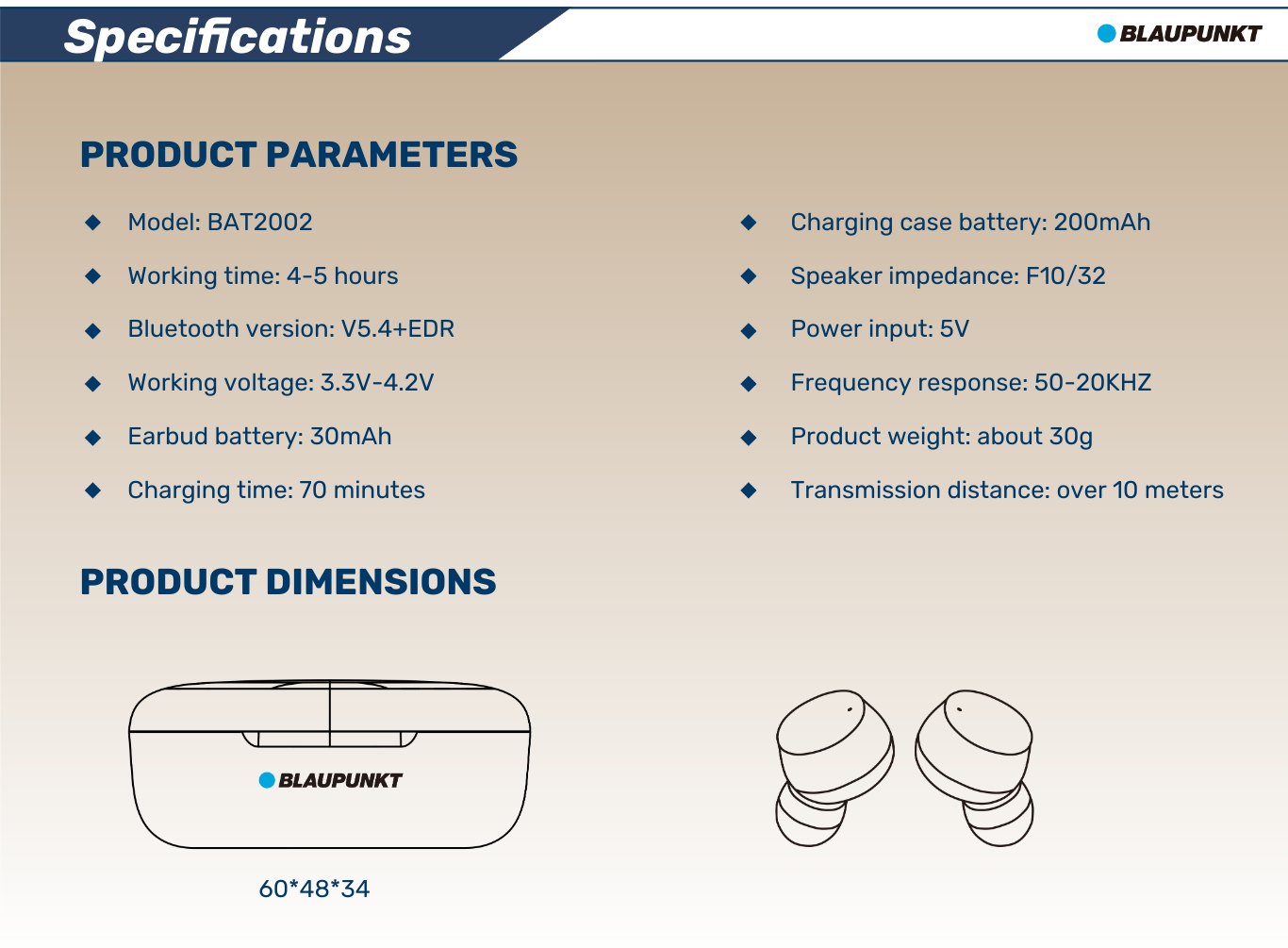 Specifications

BLAUPUNKT

PRODUCT PARAMETERS

◆ Model: BAT2002
◆ Working time: 4-5 hours
◆ Bluetooth version: V5.4+EDR
◆ Working voltage: 3.3V-4.2V
◆ Earbud battery: 30mAh
◆ Charging time: 70 minutes

◆ Charging case battery: 200mAh
◆ Speaker impedance: F10/32
◆ Power input: 5V
◆ Frequency response: 50-20KHZ
◆ Product weight: about 30g
◆ Transmission distance: over 10 meters

PRODUCT DIMENSIONS

BLAUPUNKT

60*48*34